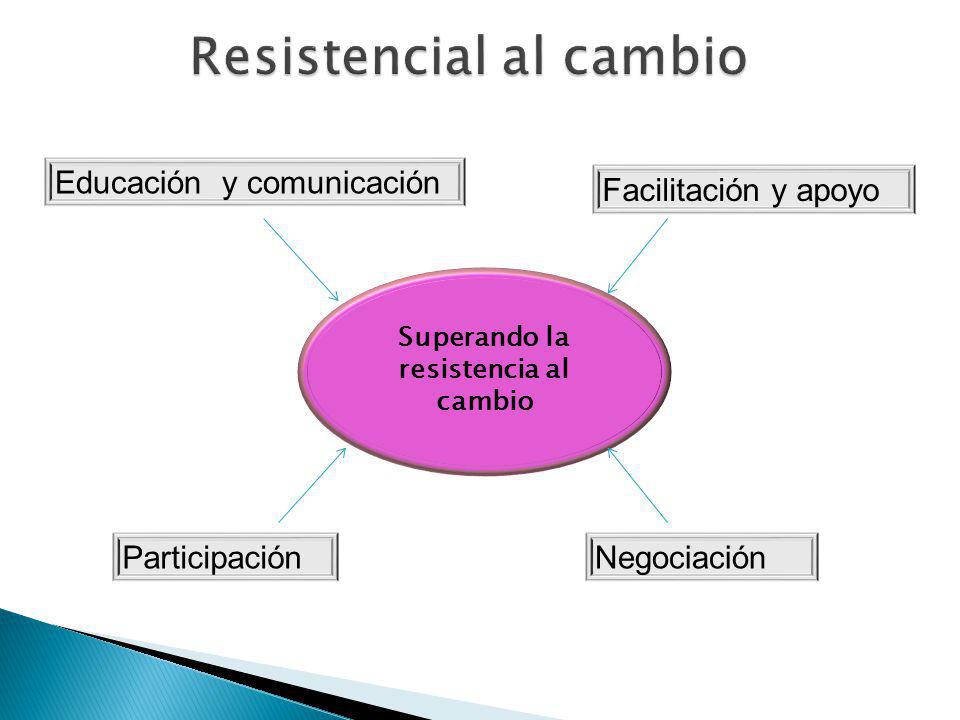 Resistencial al cambio

Educación y comunicación

Facilitación y apoyo

Superando la resistencia al cambio

Participación

Negociación